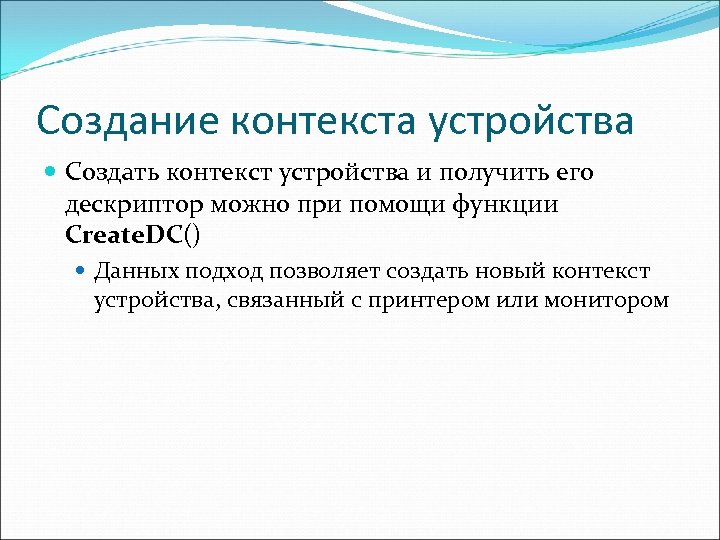 Создание контекста устройства

Создать контекст устройства и получить его дескриптор можно при помощи функции CreateDC()

Данных подход позволяет создать новый контекст устройства, связанный с принтером или монитором